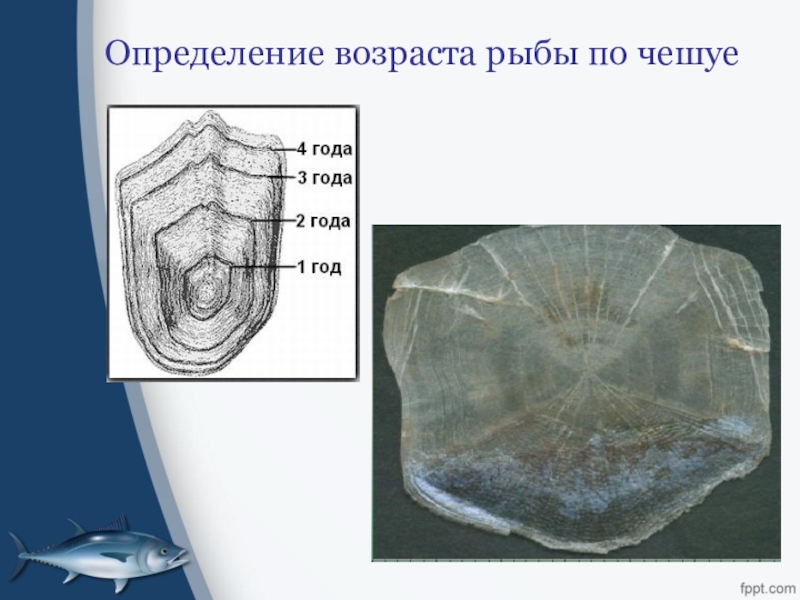 Определение возраста рыбы по чешуе

4 года
3 года
2 года
1 год

fppt.com